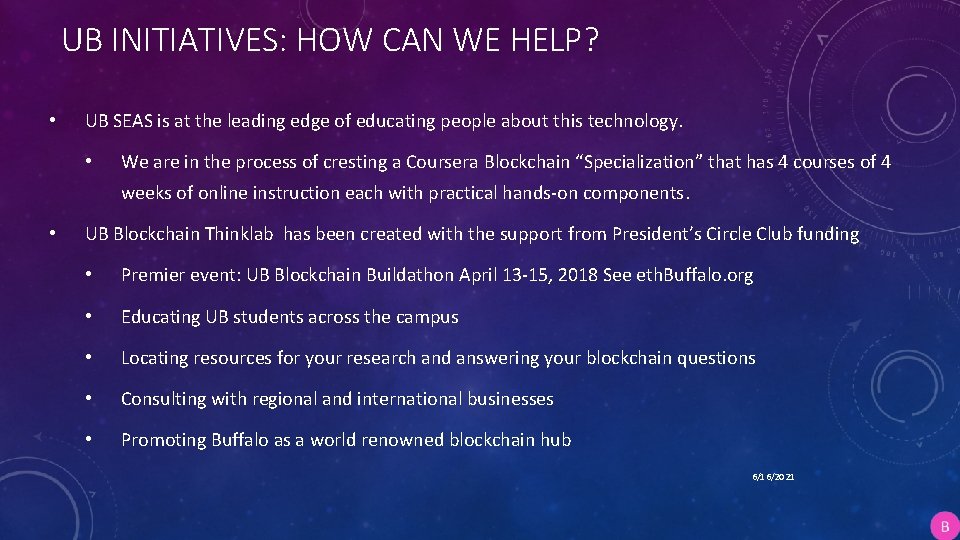 UB INITIATIVES: HOW CAN WE HELP?

• UB SEAS is at the leading edge of educating people about this technology.

• We are in the process of cresting a Coursera Blockchain “Specialization” that has 4 courses of 4 weeks of online instruction each with practical hands-on components.

• UB Blockchain Thinklab has been created with the support from President’s Circle Club funding

• Premier event: UB Blockchain Buildathon April 13-15, 2018 See eth.Buffalo.org

• Educating UB students across the campus

• Locating resources for your research and answering your blockchain questions

• Consulting with regional and international businesses

• Promoting Buffalo as a world renowned blockchain hub

6/16/2021

B